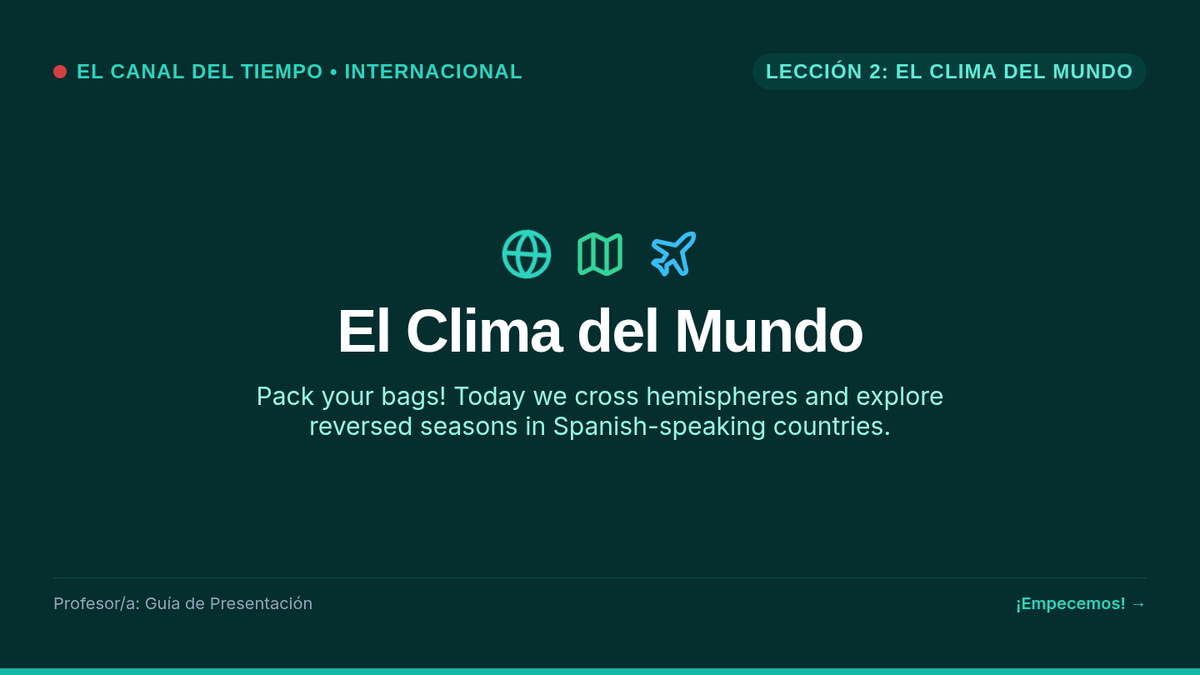 EL CANAL DEL TIEMPO • INTERNACIONAL

LECCIÓN 2: EL CLIMA DEL MUNDO

El Clima del Mundo

Pack your bags! Today we cross hemispheres and explore reversed seasons in Spanish-speaking countries.

Profesor/a: Guía de Presentación

¡Empecemos! →